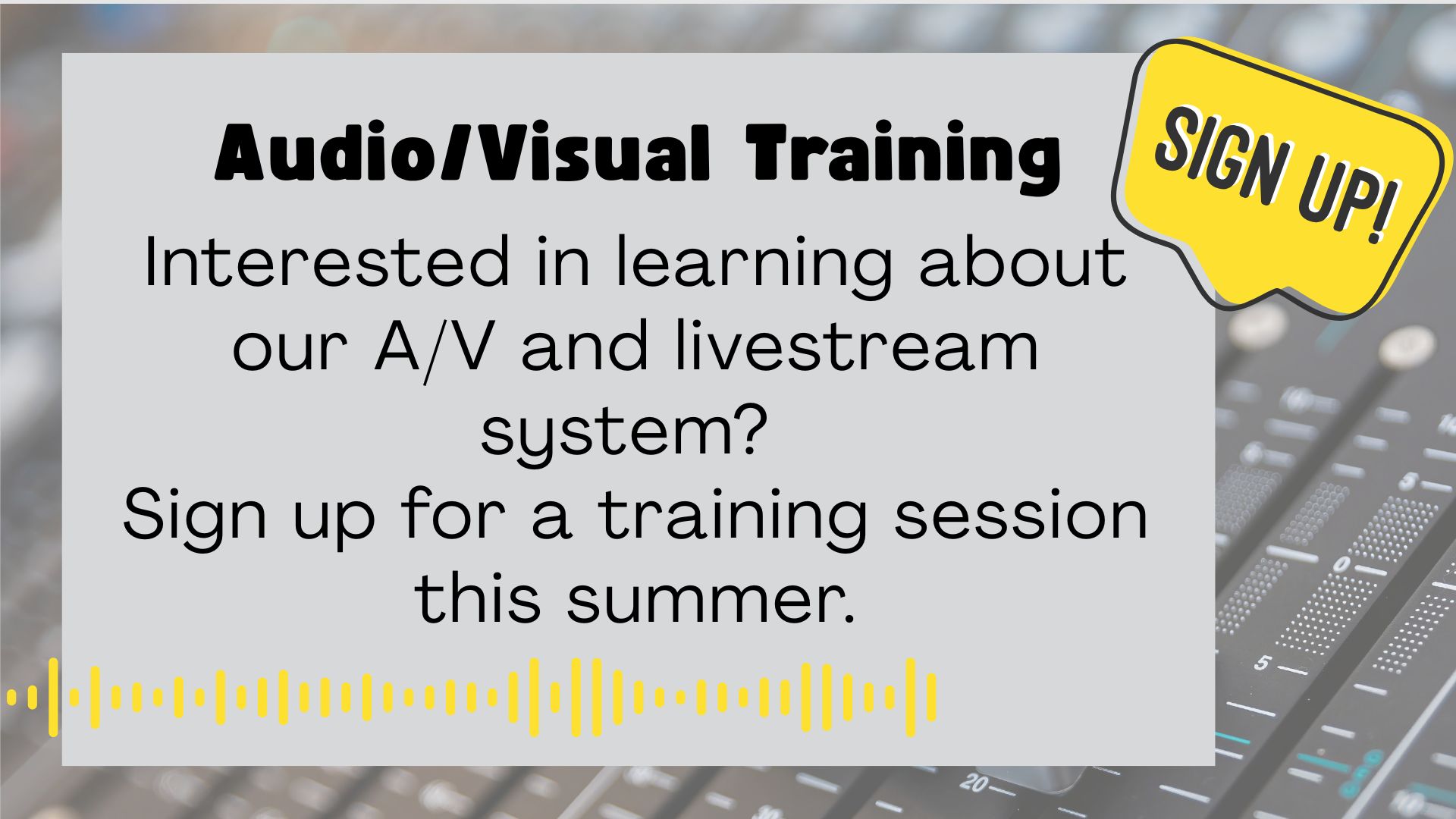 Audio/Visual Training

SIGN UP!

Interested in learning about our A/V and livestream system?
Sign up for a training session this summer.

5
0
5
20